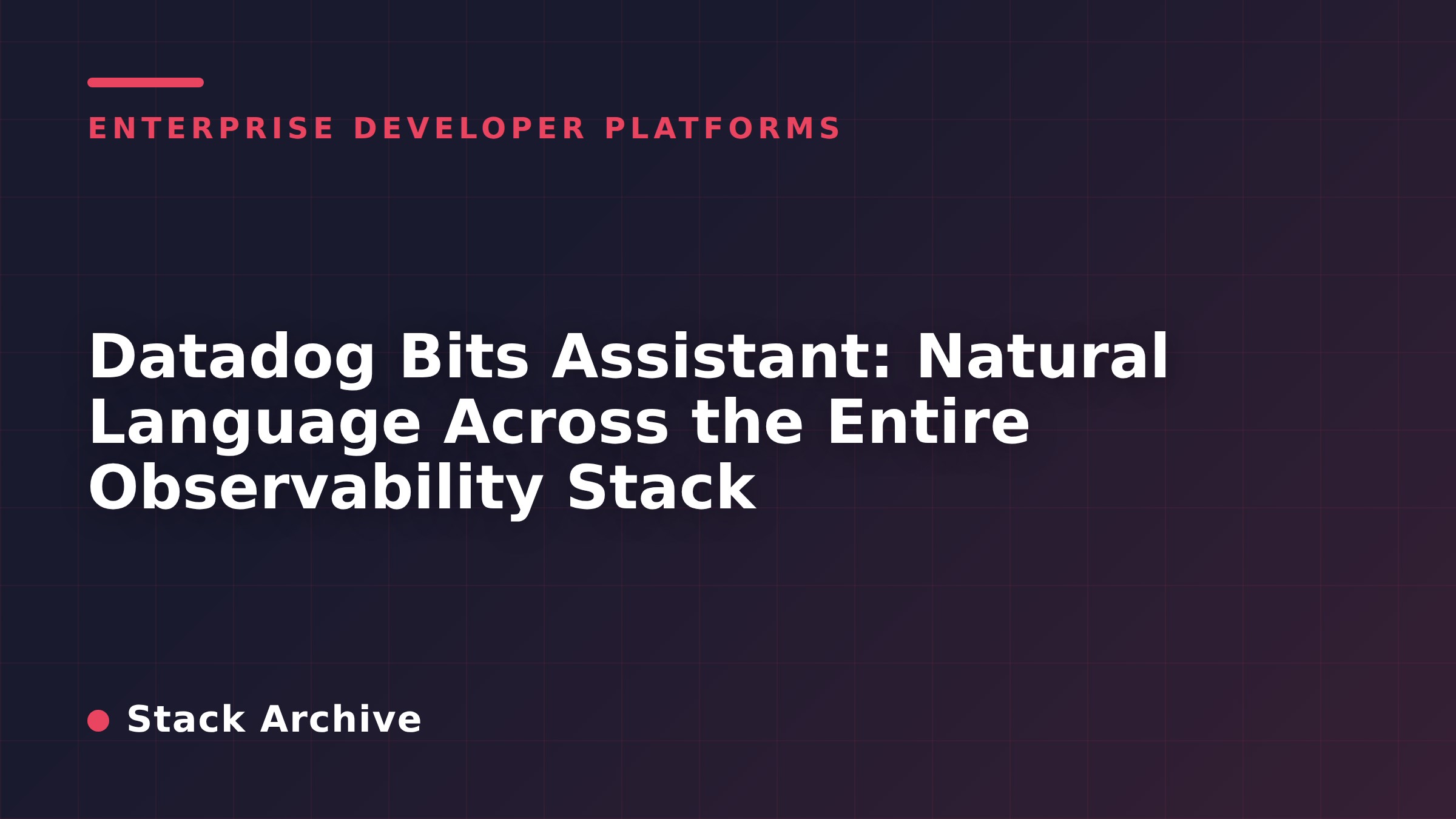 ENTERPRISE DEVELOPER PLATFORMS

Datadog Bits Assistant: Natural Language Across the Entire Observability Stack

• Stack Archive